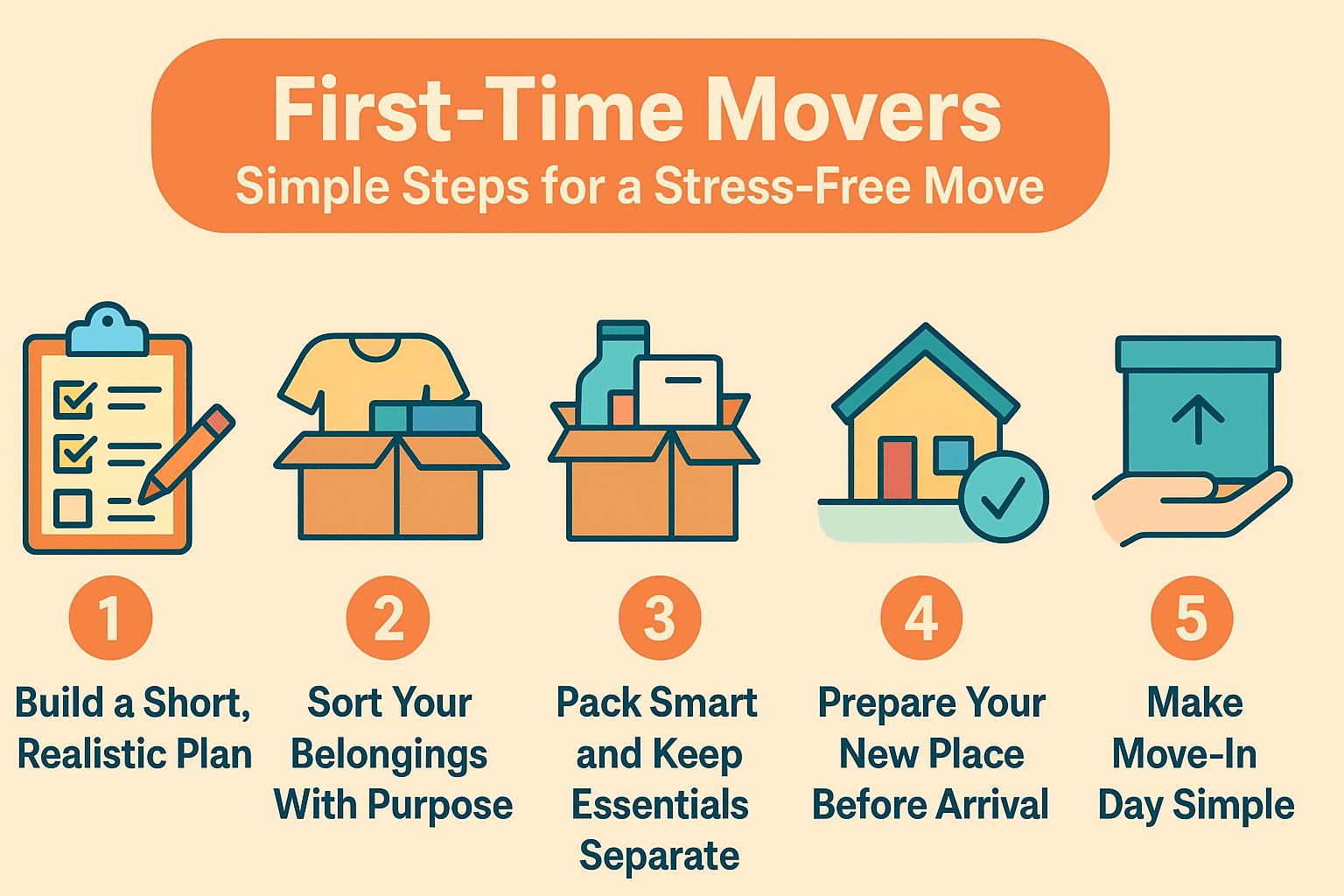 First-Time Movers
Simple Steps for a Stress-Free Move

1
Build a Short, Realistic Plan

2
Sort Your Belongings With Purpose

3
Pack Smart and Keep Essentials Separate

4
Prepare Your New Place Before Arrival

5
Make Move-In Day Simple